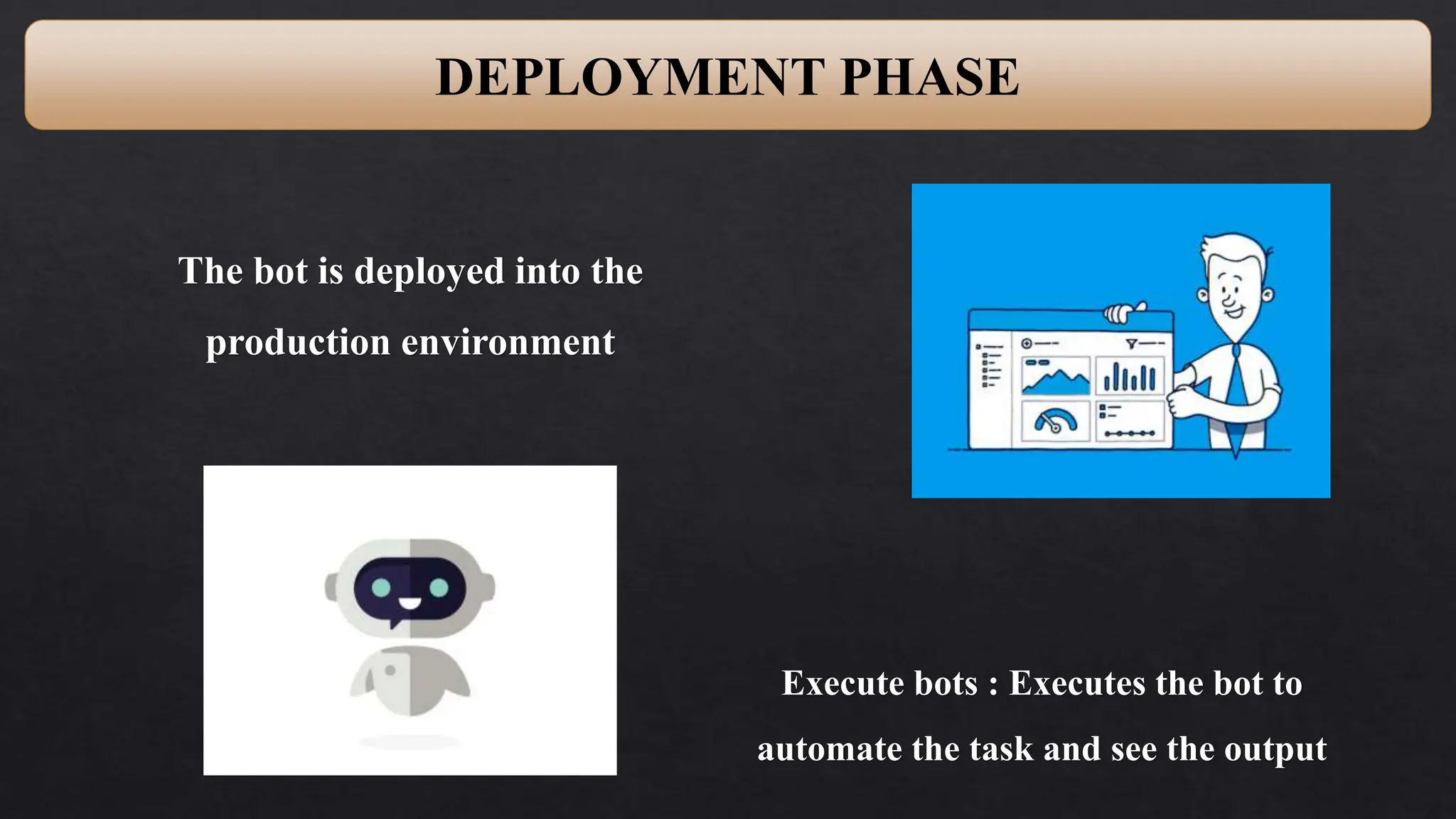 DEPLOYMENT PHASE

The bot is deployed into the production environment

Execute bots : Executes the bot to automate the task and see the output